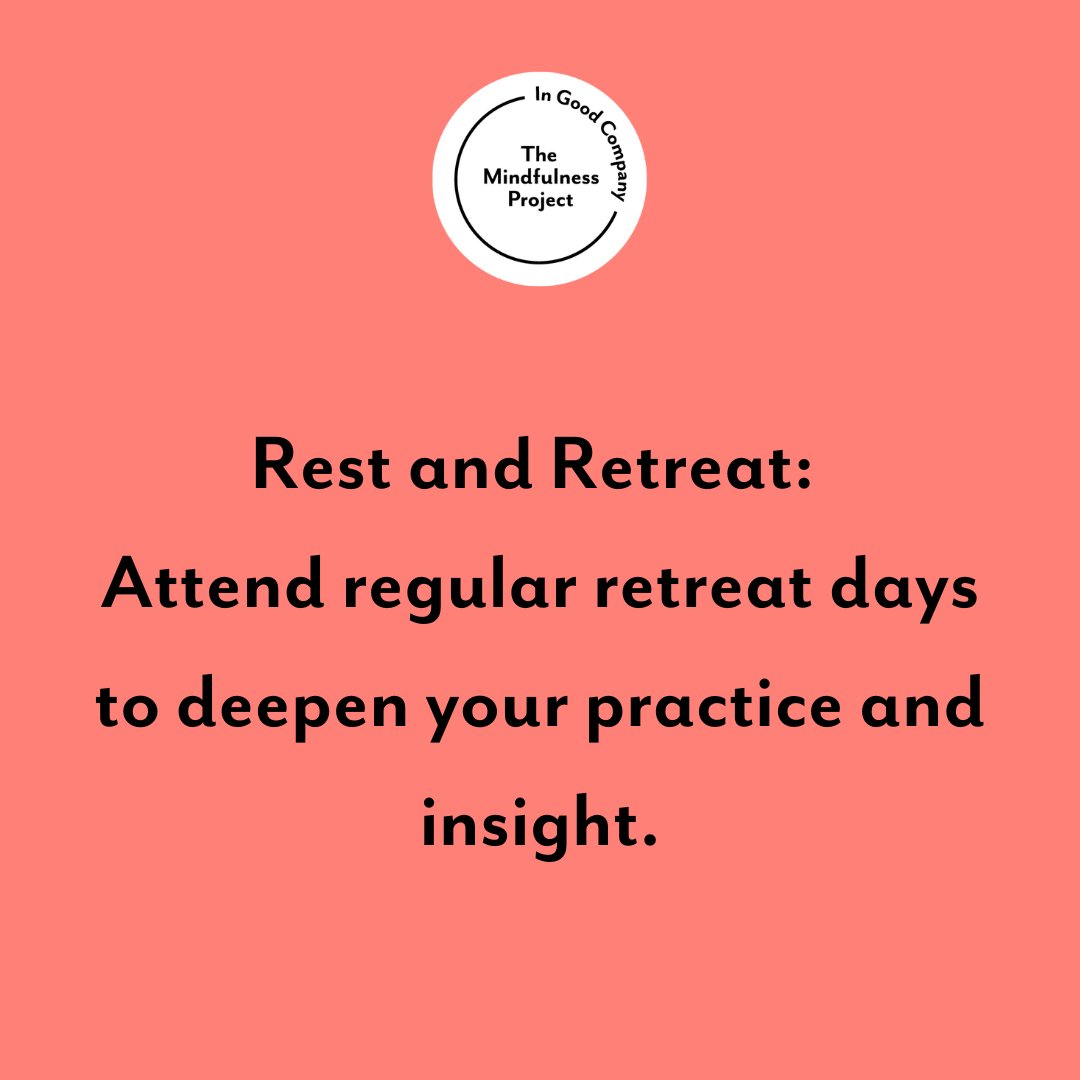 In Good Company
The Mindfulness Project

Rest and Retreat:
Attend regular retreat days to deepen your practice and insight.